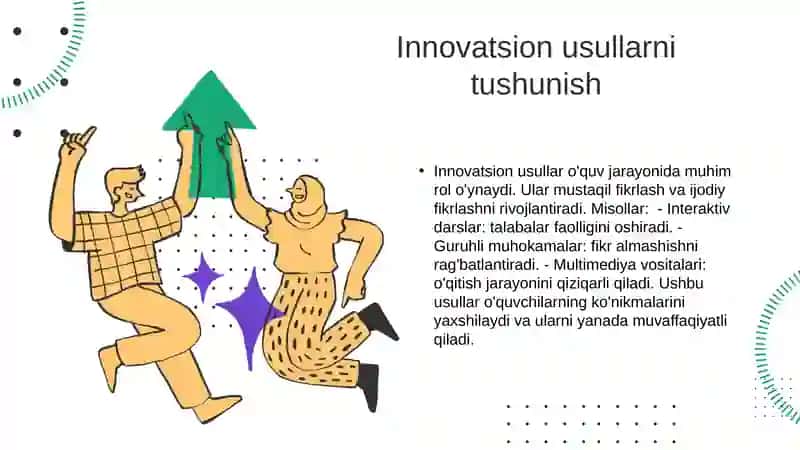 Innovatsion usullarni tushunish

• Innovatsion usullar o'quv jarayonida muhim rol o'ynaydi. Ular mustaqil fikrlash va ijodiy fikrlashni rivojlantiradi. Misollar: - Interaktiv darslar: talabalar faolligini oshiradi. - Guruhli muhokamalar: fikr almashishni rag'batlantiradi. - Multimediya vositalari: o'qitish jarayonini qiziqarli qiladi. Ushbu usullar o'quvchilarning ko'nikmalarini yaxshilaydi va ularni yanada muvaffaqiyatli qiladi.